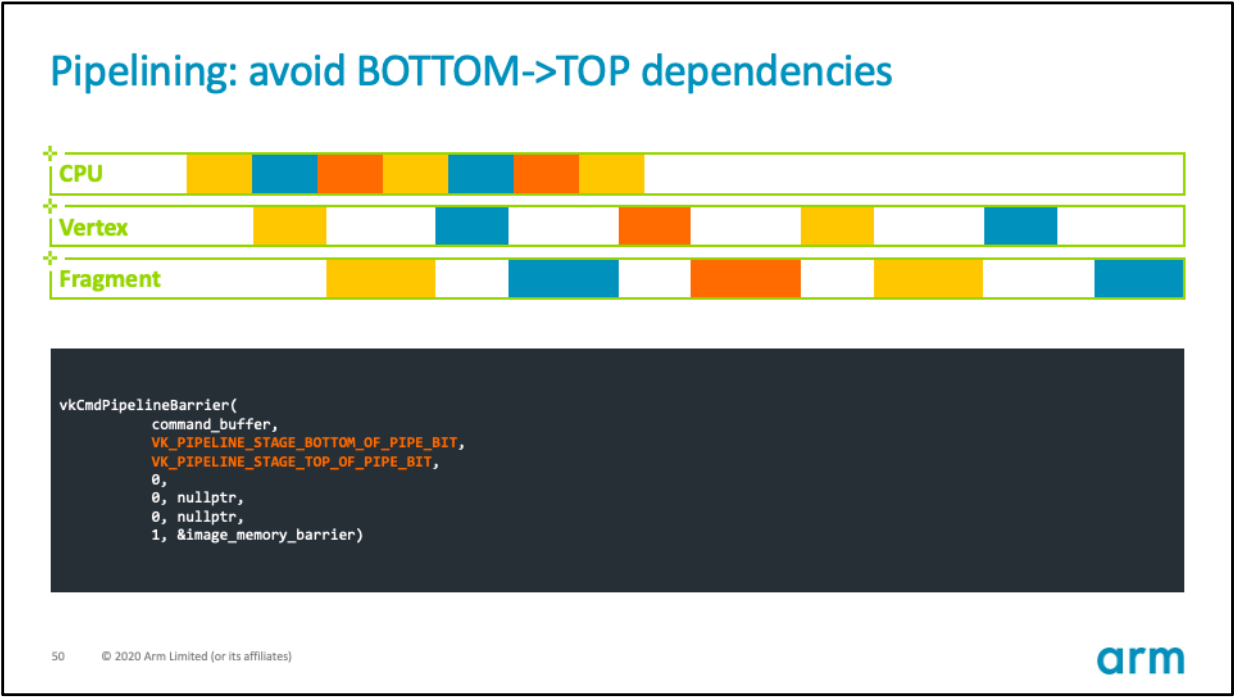 Pipelining: avoid BOTTOM->TOP dependencies

CPU

Vertex

Fragment

vkCmdPipelineBarrier(
command_buffer,
VK_PIPELINE_STAGE_BOTTOM_OF_PIPE_BIT,
VK_PIPELINE_STAGE_TOP_OF_PIPE_BIT,
0,
0, nullptr,
0, nullptr,
1, &image_memory_barrier)

50 © 2020 Arm Limited (or its affiliates)

arm